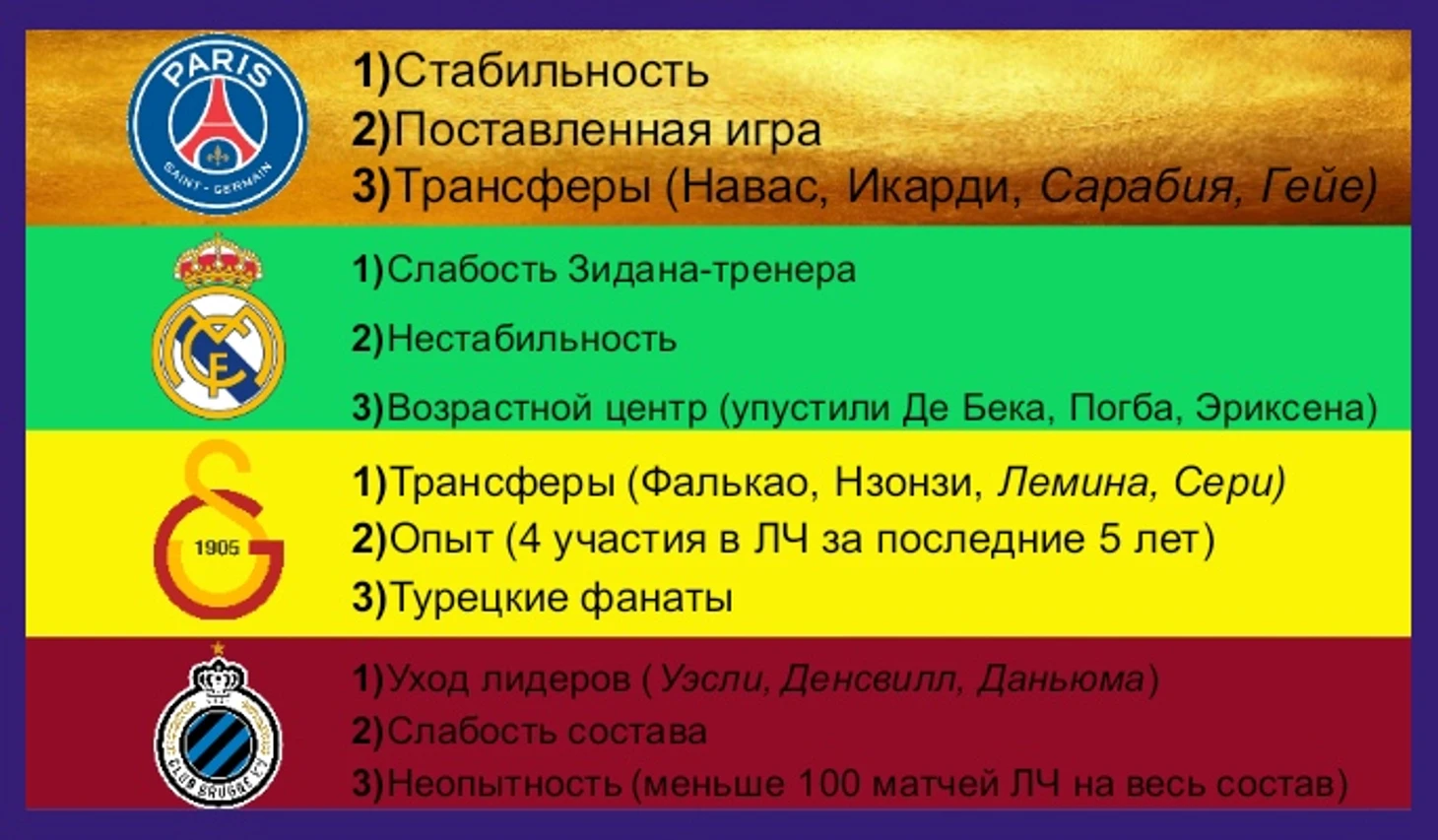 PARIS
SAINT-GERMAIN

1)Стабильность
2)Поставленная игра
3)Трансферы (Навас, Икарди, Сарабия, Гейе)

1)Слабость Зидана-тренера
2)Нестабильность
3)Возрастной центр (упустили Де Бека, Погба, Эриксена)

1905

1)Трансферы (Фалькао, Нзонзи, Лемина, Сери)
2)Опыт (4 участия в ЛЧ за последние 5 лет)
3)Турецкие фанаты

CLUB BRUGGE KV

1)Уход лидеров ( Уэсли, Денсвилл, Даньюма)
2)Слабость состава
3)Неопытность (меньше 100 матчей ЛЧ на весь состав)